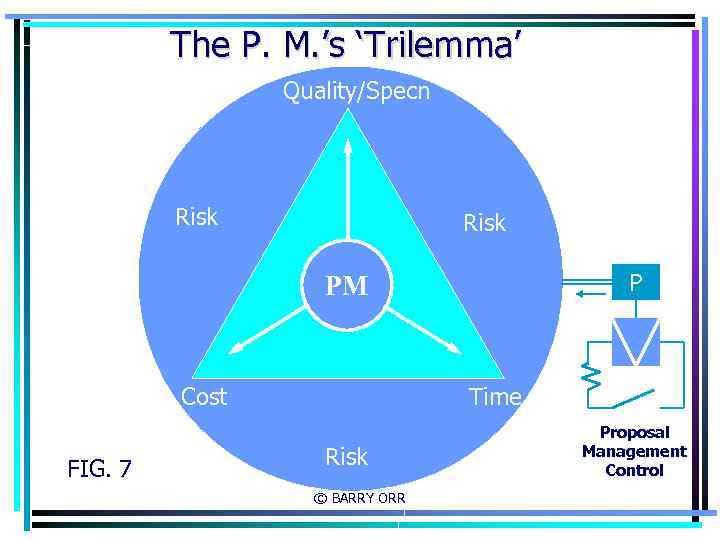 The P. M.'s 'Trilemma'

Quality/Specn

Risk

Risk

PM

P

Cost

Time

Risk

Proposal Management Control

FIG. 7

© BARRY ORR